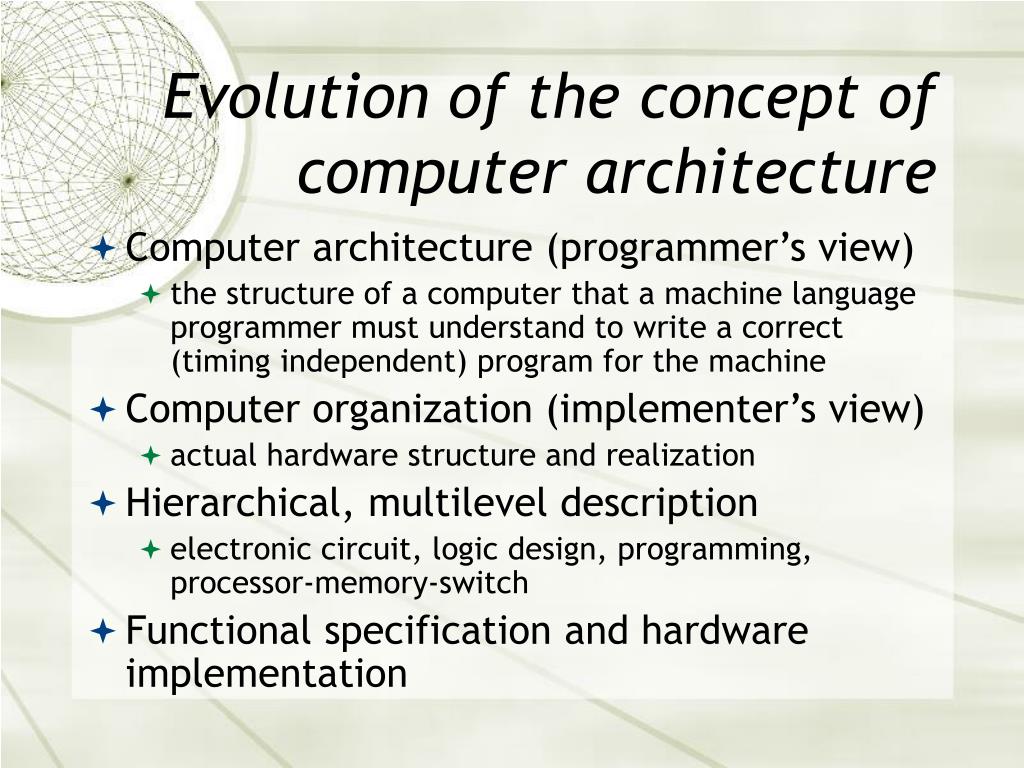 Evolution of the concept of computer architecture

Computer architecture (programmer’s view)

the structure of a computer that a machine language programmer must understand to write a correct (timing independent) program for the machine

Computer organization (implementer’s view)

actual hardware structure and realization

Hierarchical, multilevel description

electronic circuit, logic design, programming, processor-memory-switch

Functional specification and hardware implementation